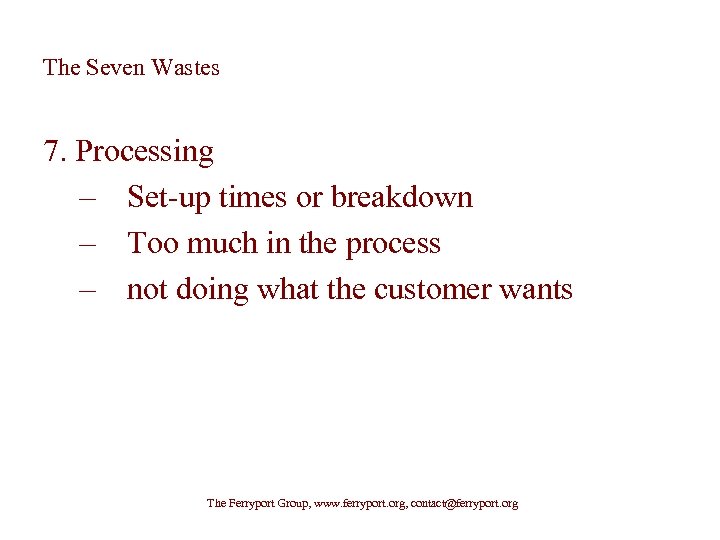 The Seven Wastes

7. Processing

– Set-up times or breakdown
– Too much in the process
– not doing what the customer wants

The Ferryport Group, www.ferryport.org, contact@ferryport.org